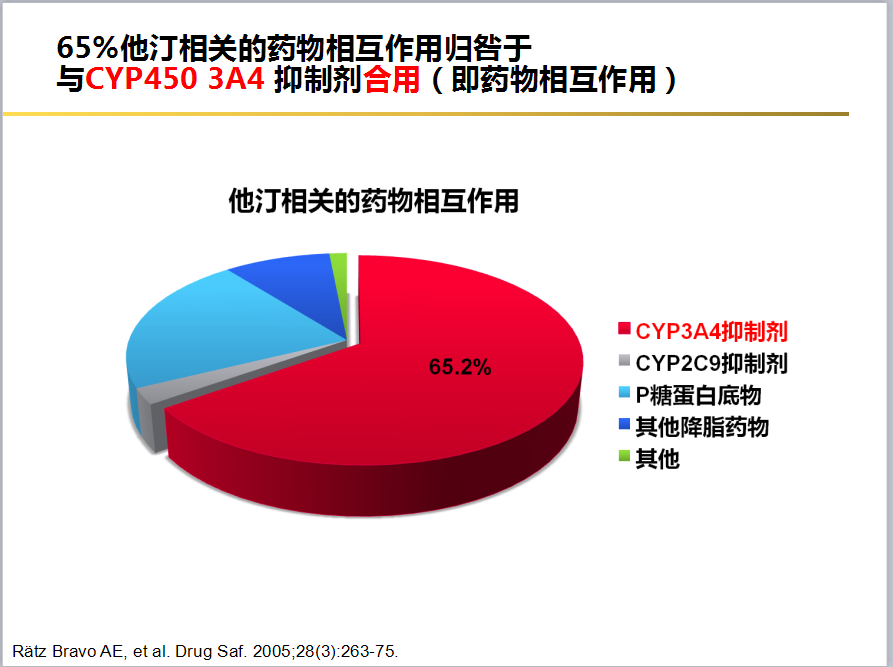 65%他汀相关的药物相互作用归咎于与CYP450 3A4 抑制剂合用（即药物相互作用）

他汀相关的药物相互作用

65.2%

CYP3A4抑制剂
CYP2C9抑制剂
P糖蛋白底物
其他降脂药物
其他

Rätz Bravo AE, et al. Drug Saf. 2005;28(3):263-75.